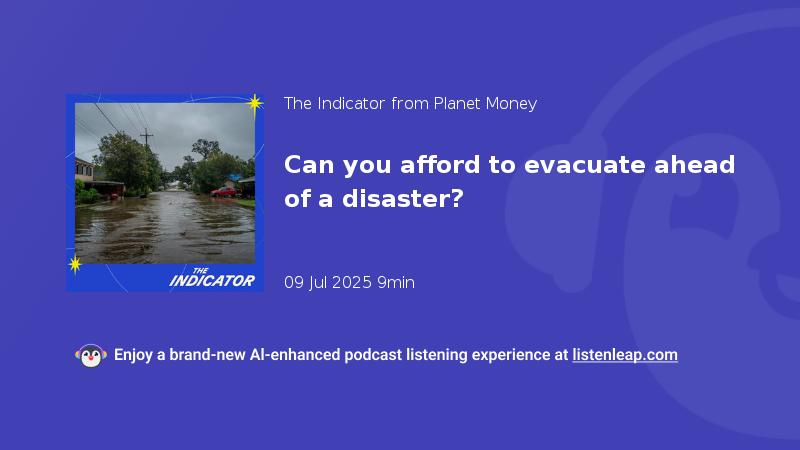 THE INDICATOR

The Indicator from Planet Money

Can you afford to evacuate ahead of a disaster?

09 Jul 2025 9min

Enjoy a brand-new AI-enhanced podcast listening experience at listenleap.com